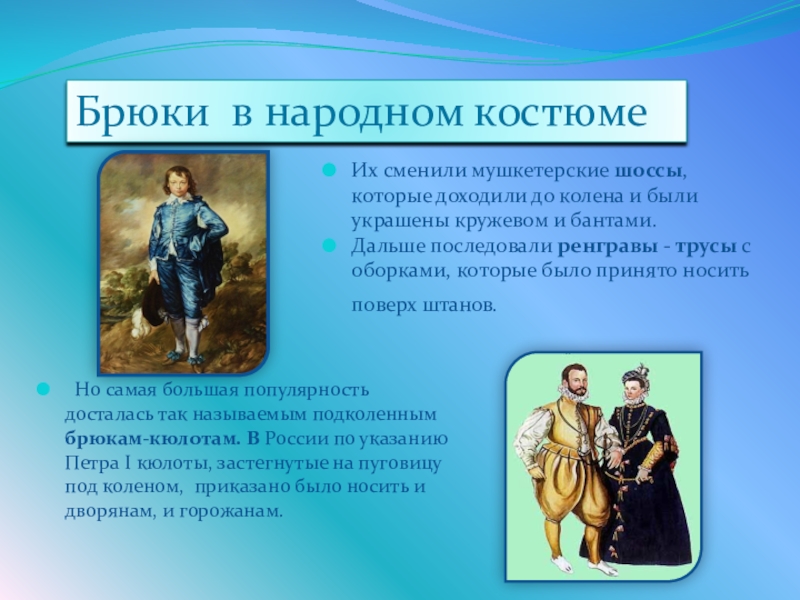 Брюки в народном костюме

Их сменили мушкетерские шоссы, которые доходили до колена и были украшены кружевом и бантами.

Дальше последовали ренгравы - трусы с оборками, которые было принято носить поверх штанов.

Но самая большая популярность досталась так называемым подколенным брюкам-кюлотам. В России по указанию Петра I кюлоты, застегнутые на пуговицу под коленом, приказано было носить и дворянам, и горожанам.